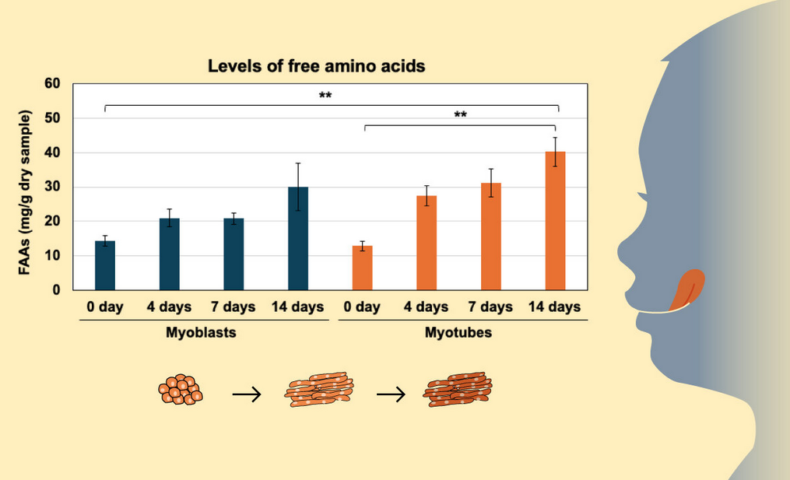 Levels of free amino acids

FAAs (mg/g dry sample)

60
50
40
30
20
10
0

**
**

0 day
4 days
7 days
14 days
0 day
4 days
7 days
14 days

Myoblasts
Myotubes